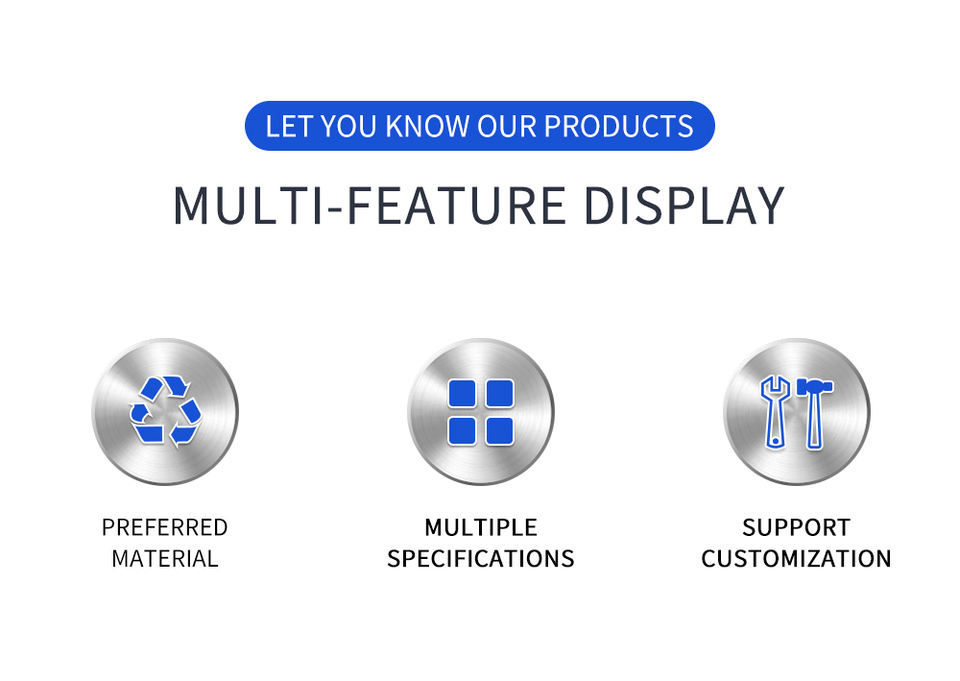 LET YOU KNOW OUR PRODUCTS

MULTI-FEATURE DISPLAY

PREFERRED MATERIAL

MULTIPLE SPECIFICATIONS

SUPPORT CUSTOMIZATION